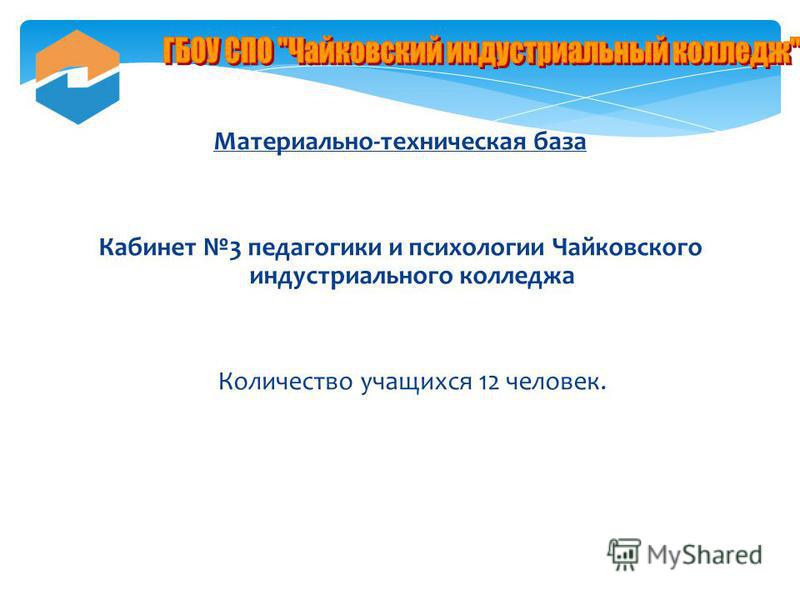 ГБОУ СПО "Чайковский индустриальный колледж"

Материально-техническая база

Кабинет №3 педагогики и психологии Чайковского индустриального колледжа

Количество учащихся 12 человек.

MyShared